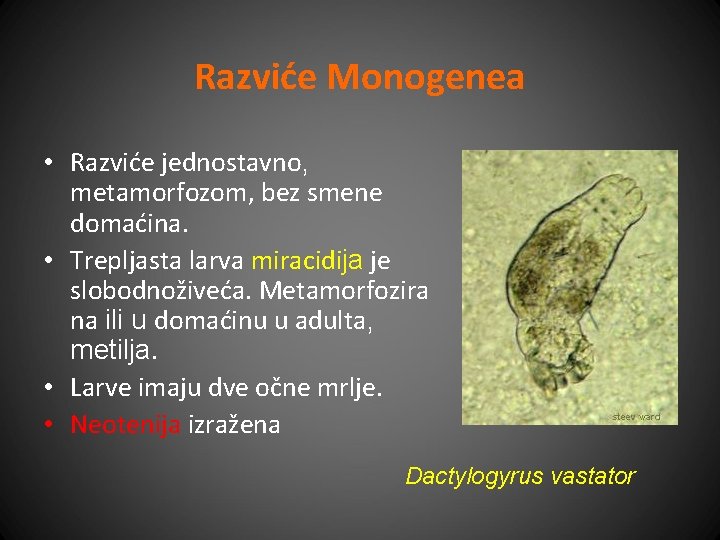 Razviće Monogenea

• Razviće jednostavno, metamorfozom, bez smene domaćina.
• Trepljasta larva miracidija je slobodnoživeća. Metamorfozira na ili u domaćinu u adulta, metilja.
• Larve imaju dve očne mrlje.
• Neotenija izražena

steev ward

Dactylogyrus vastator